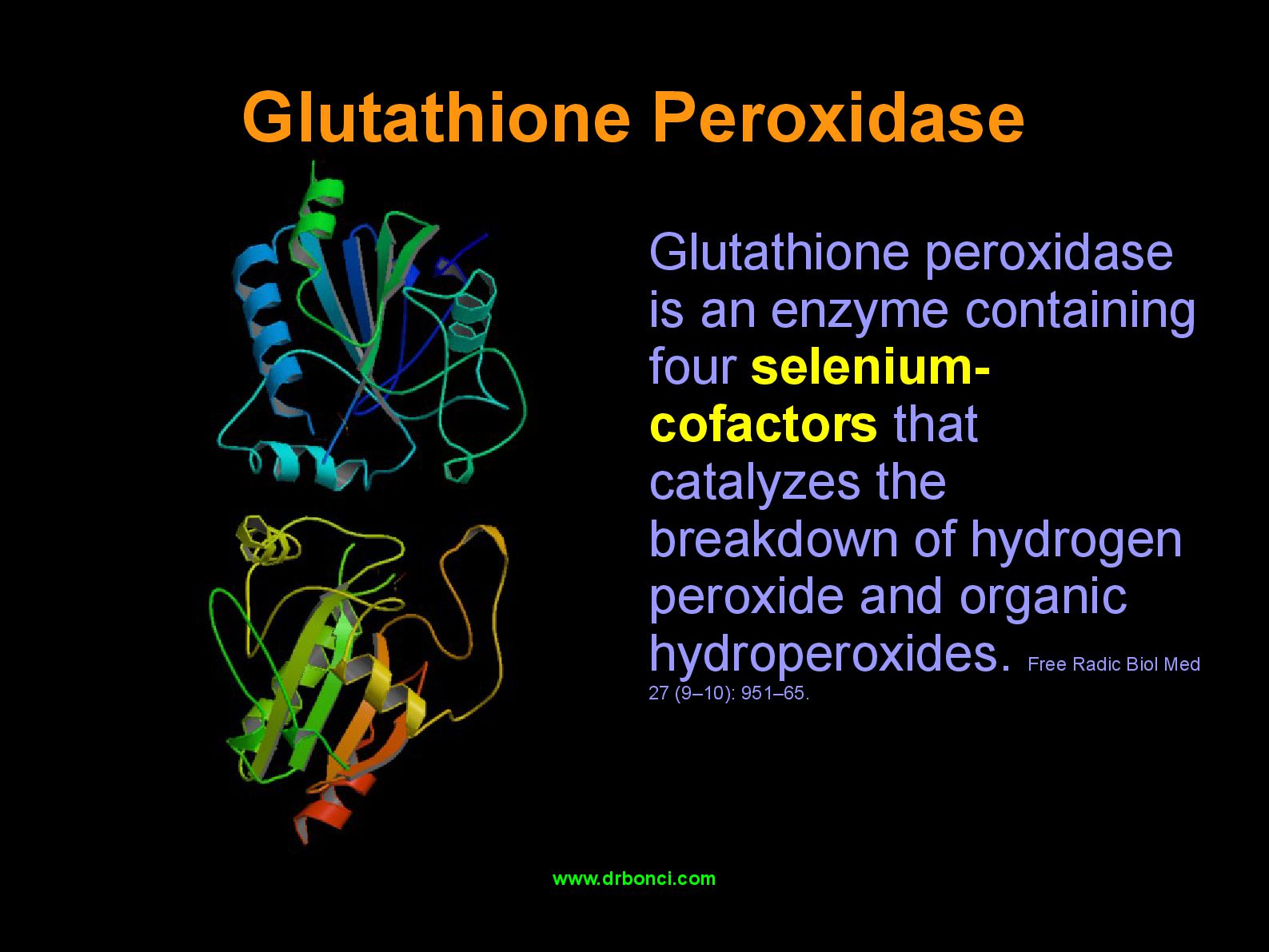 Glutathione Peroxidase

Glutathione peroxidase is an enzyme containing four selenium-cofactors that catalyzes the breakdown of hydrogen peroxide and organic hydroperoxides. Free Radic Biol Med 27 (9–10): 951–65.

www.drbonci.com